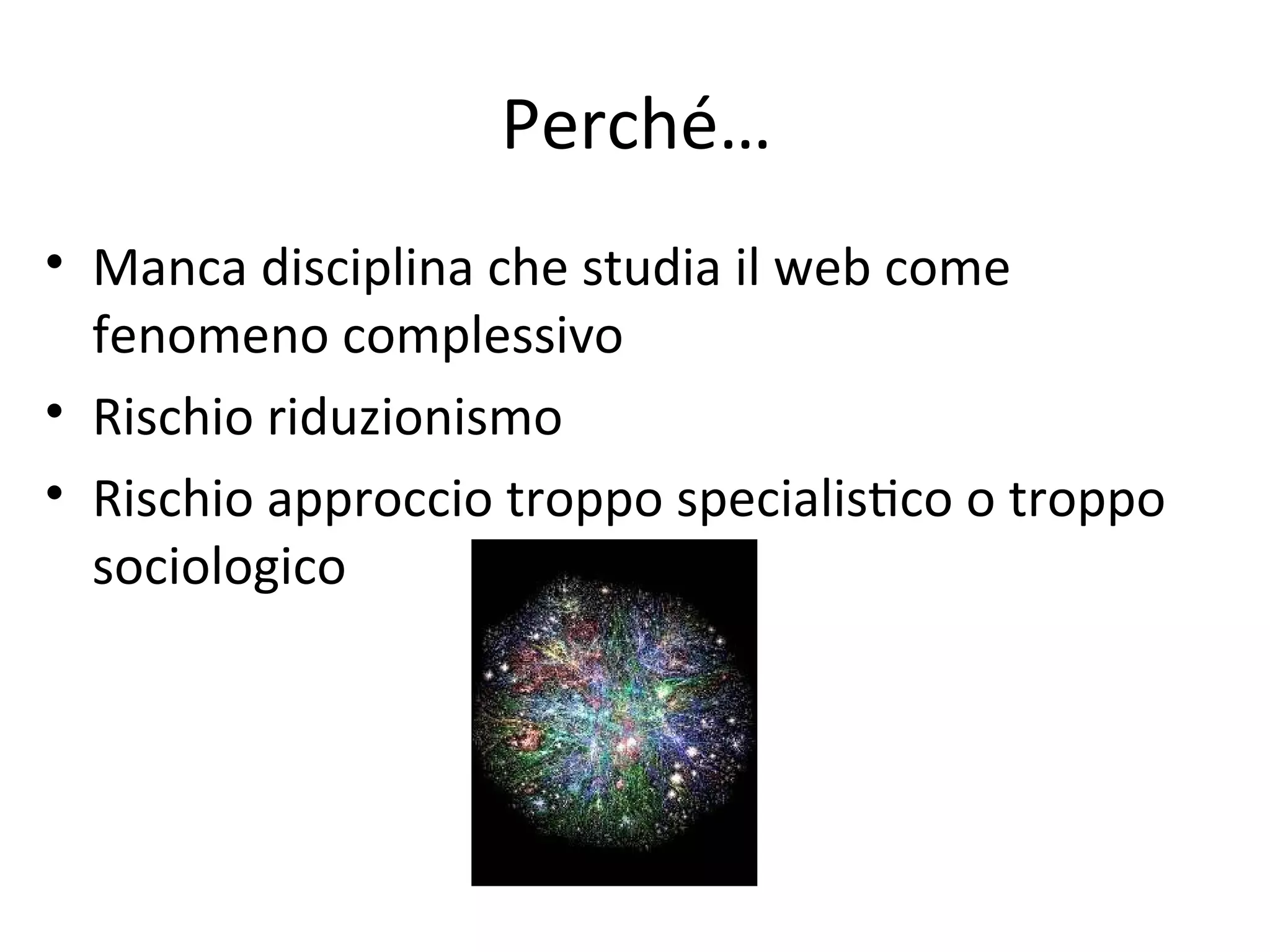 Perché…

• Manca disciplina che studia il web come fenomeno complessivo
• Rischio riduzionismo
• Rischio approccio troppo specialistico o troppo sociologico